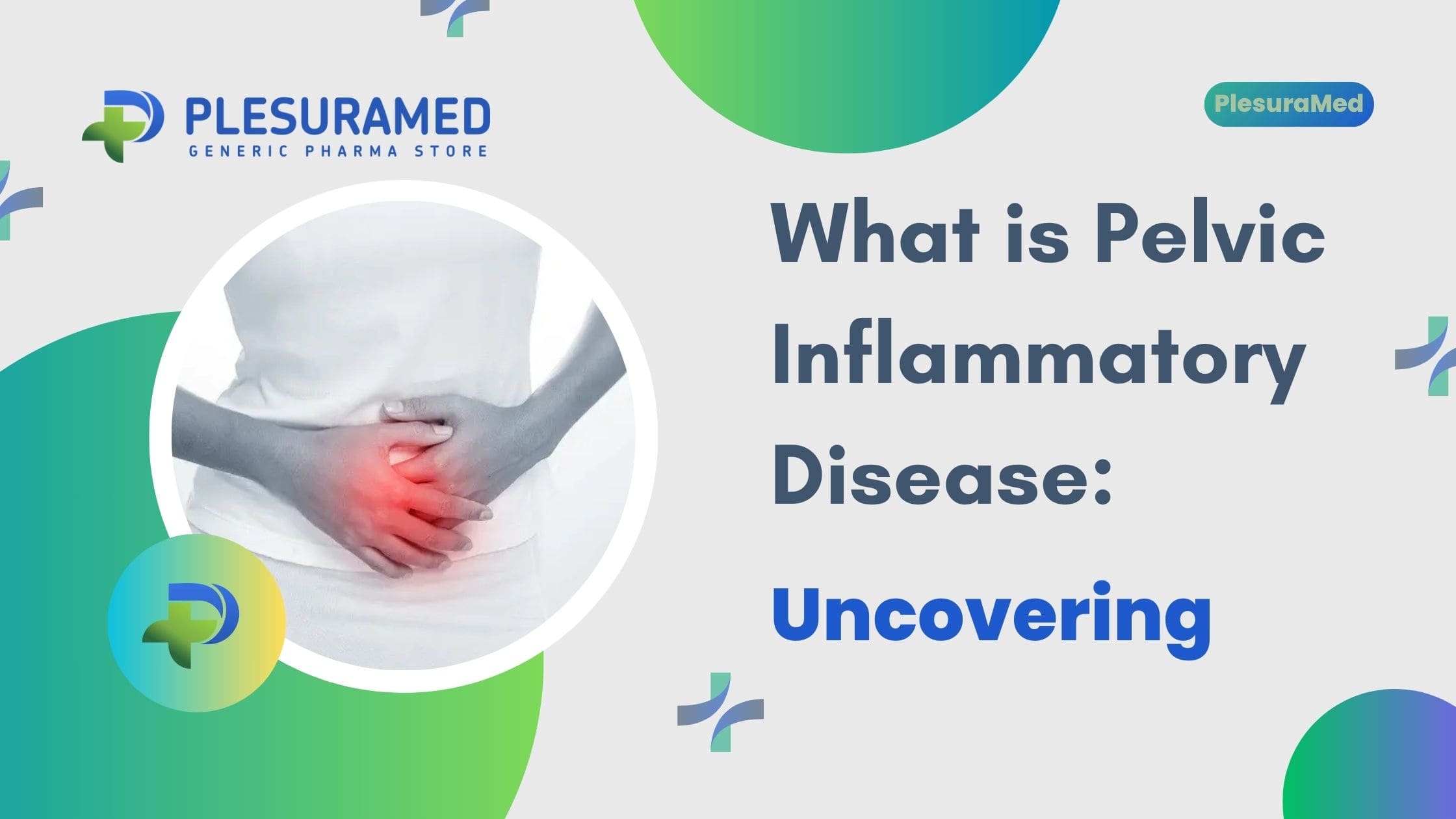 PLESURAMED
GENERIC PHARMA STORE

PlesuraMed

What is Pelvic Inflammatory Disease:

Uncovering